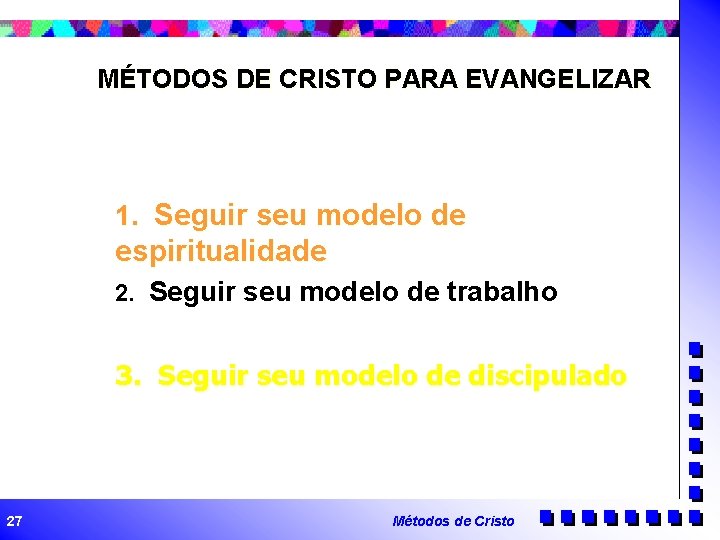 MÉTODOS DE CRISTO PARA EVANGELIZAR

1. Seguir seu modelo de espiritualidade

2. Seguir seu modelo de trabalho

3. Seguir seu modelo de discipulado

27

Métodos de Cristo